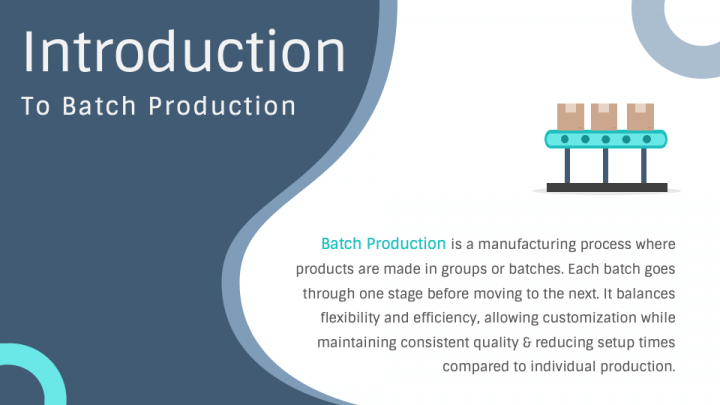 Introduction
To Batch Production

Batch Production is a manufacturing process where products are made in groups or batches. Each batch goes through one stage before moving to the next. It balances flexibility and efficiency, allowing customization while maintaining consistent quality & reducing setup times compared to individual production.